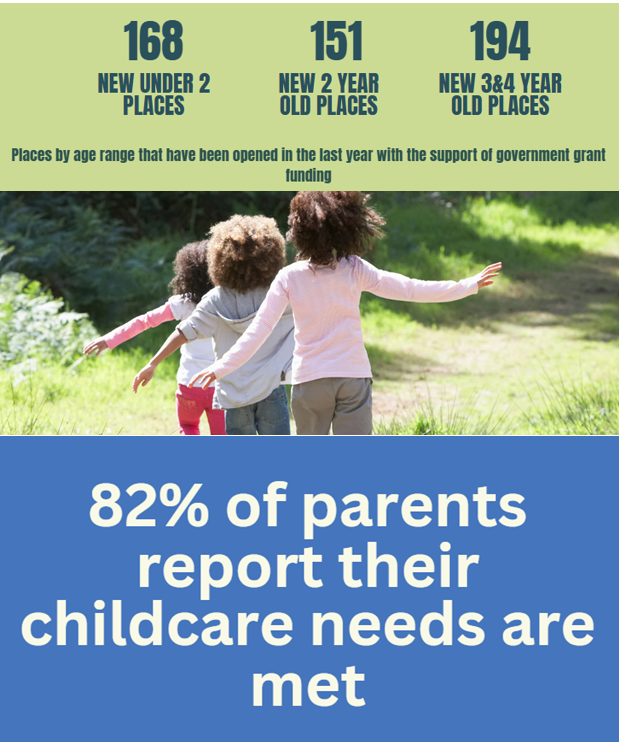 168
NEW UNDER 2 PLACES

151
NEW 2 YEAR OLD PLACES

194
NEW 3&4 YEAR OLD PLACES

Places by age range that have been opened in the last year with the support of government grant funding

82% of parents report their childcare needs are met